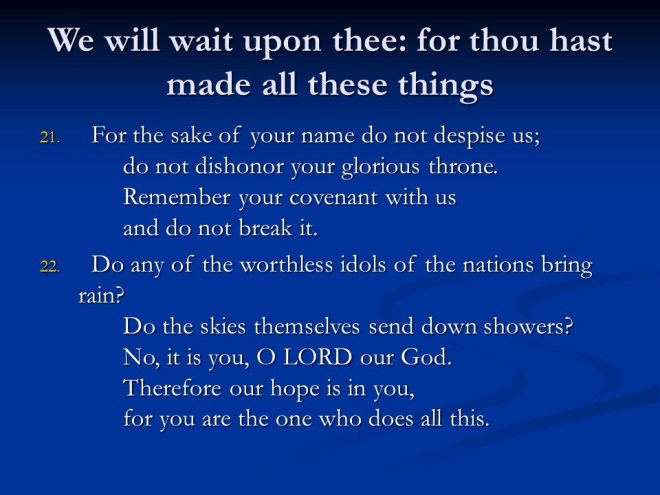 We will wait upon thee: for thou hast made all these things

21. For the sake of your name do not despise us;
do not dishonor your glorious throne.
Remember your covenant with us
and do not break it.

22. Do any of the worthless idols of the nations bring rain?
Do the skies themselves send down showers?
No, it is you, O LORD our God.
Therefore our hope is in you,
for you are the one who does all this.